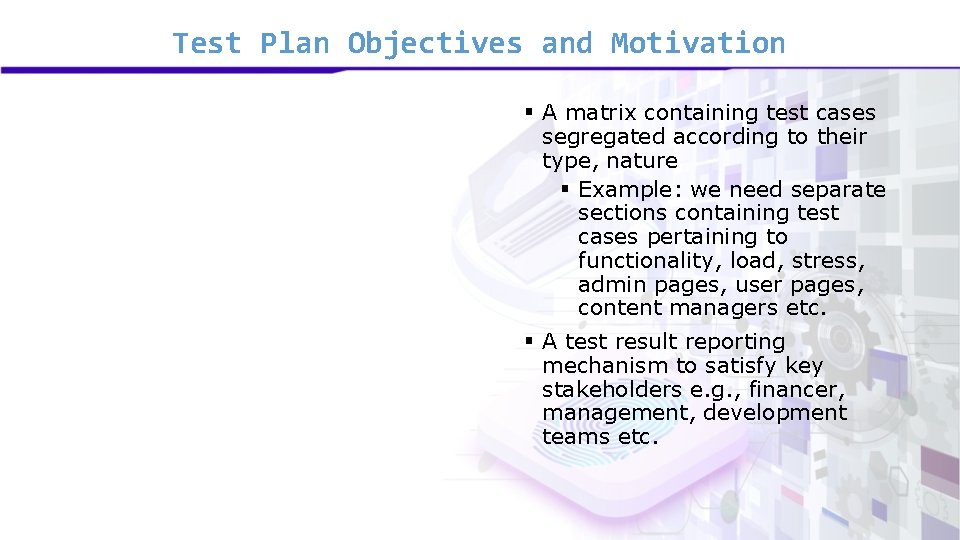 Test Plan Objectives and Motivation

▪ A matrix containing test cases segregated according to their type, nature

▪ Example: we need separate sections containing test cases pertaining to functionality, load, stress, admin pages, user pages, content managers etc.

▪ A test result reporting mechanism to satisfy key stakeholders e.g., financer, management, development teams etc.